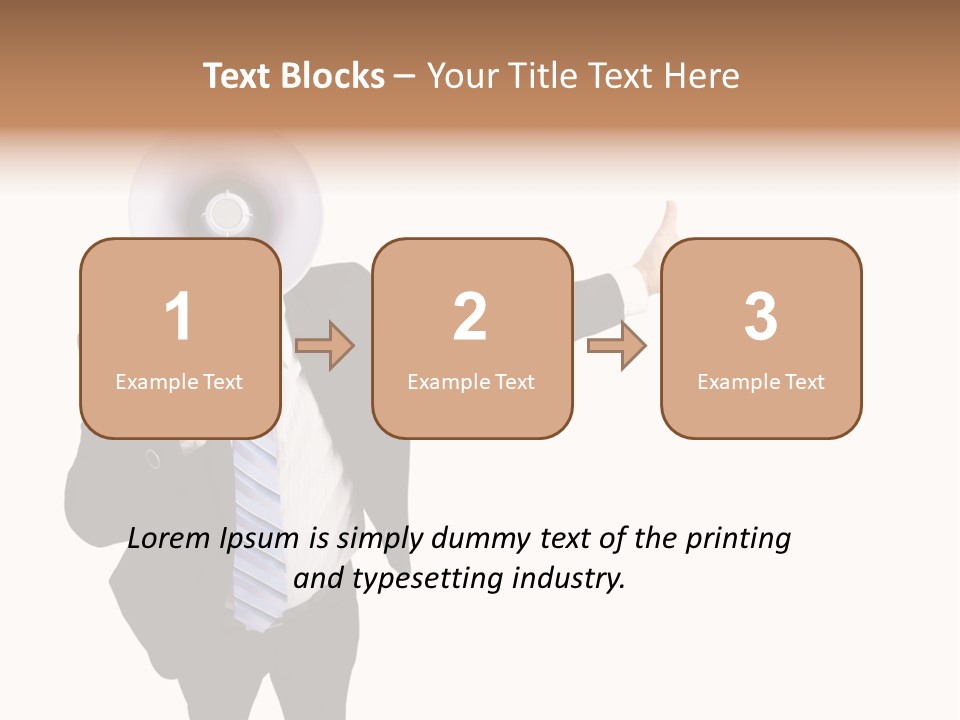 Text Blocks – Your Title Text Here

1
Example Text

2
Example Text

3
Example Text

Lorem Ipsum is simply dummy text of the printing and typesetting industry.